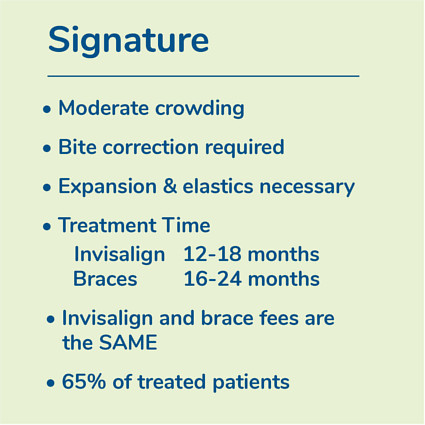 Signature

• Moderate crowding

• Bite correction required

• Expansion & elastics necessary

• Treatment Time
Invisalign 12-18 months
Braces 16-24 months

• Invisalign and brace fees are the SAME

• 65% of treated patients